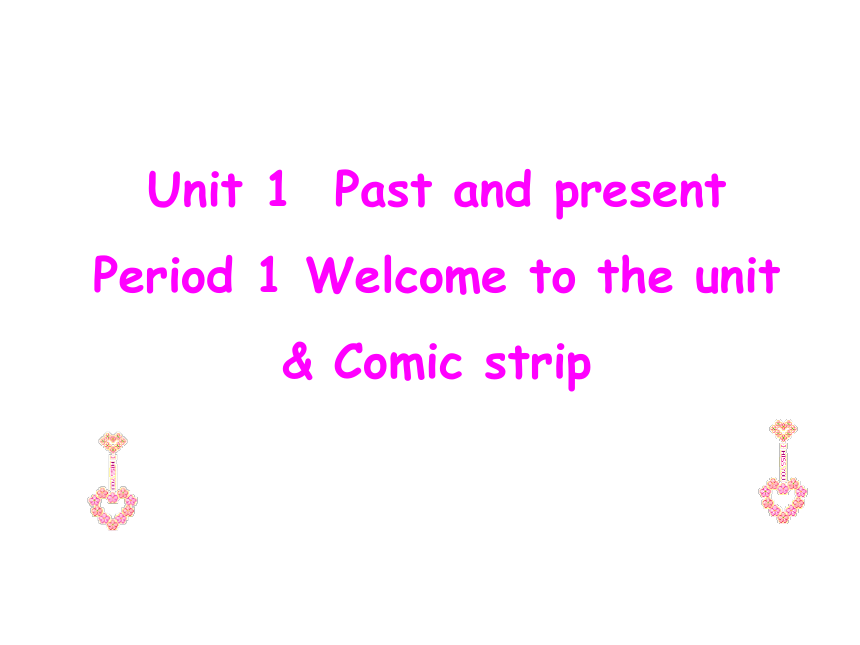 Unit 1 Past and present
Period 1 Welcome to the unit
& Comic strip